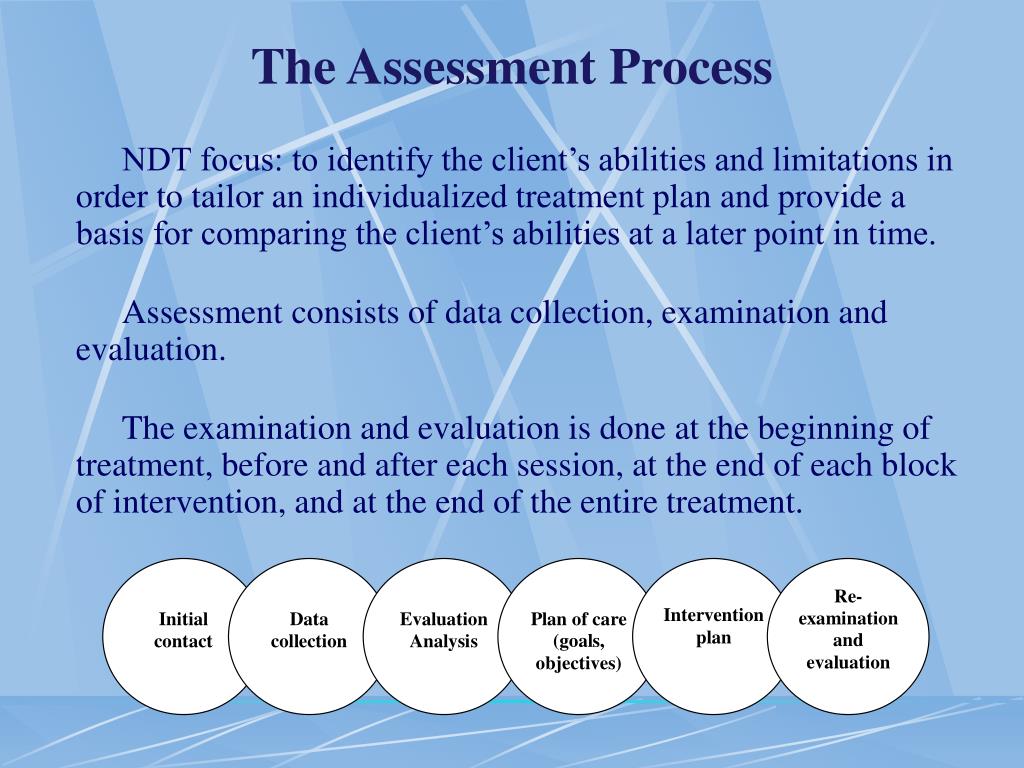 The Assessment Process

NDT focus: to identify the client’s abilities and limitations in order to tailor an individualized treatment plan and provide a basis for comparing the client’s abilities at a later point in time.

Assessment consists of data collection, examination and evaluation.

The examination and evaluation is done at the beginning of treatment, before and after each session, at the end of each block of intervention, and at the end of the entire treatment.

Initial contact

Data collection

Evaluation Analysis

Plan of care (goals, objectives)

Intervention plan

Re-examination and evaluation